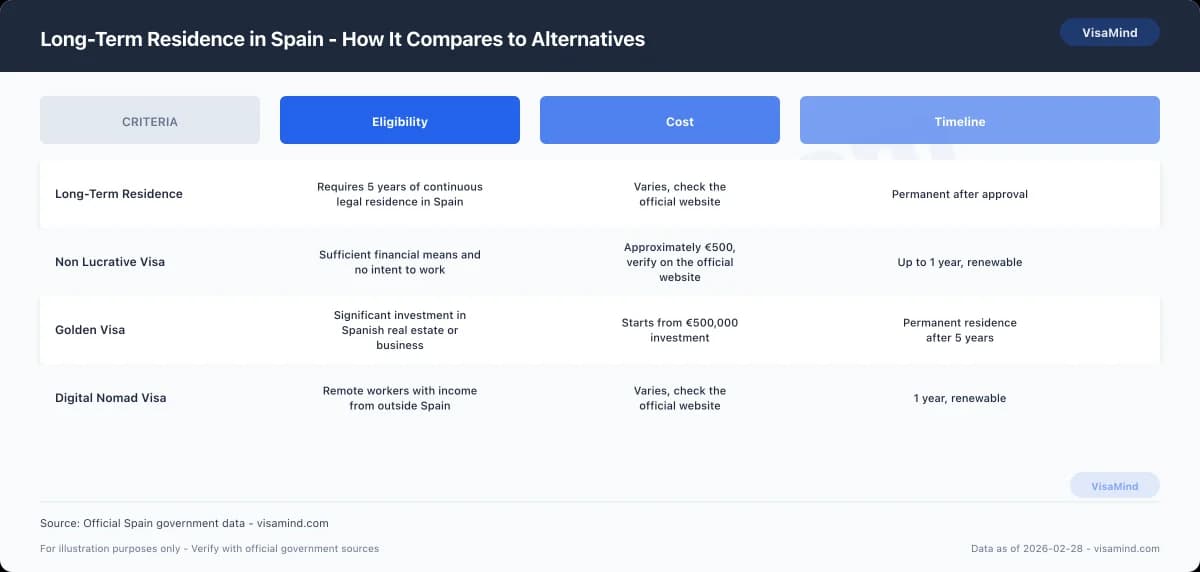 Long-Term Residence in Spain - How It Compares to Alternatives

VisaMind

| CRITERIA | Eligibility | Cost | Timeline |
|---|---|---|---|
| Long-Term Residence | Requires 5 years of continuous legal residence in Spain | Varies, check the official website | Permanent after approval |
| Non Lucrative Visa | Sufficient financial means and no intent to work | Approximately €500, verify on the official website | Up to 1 year, renewable |
| Golden Visa | Significant investment in Spanish real estate or business | Starts from €500,000 investment | Permanent residence after 5 years |
| Digital Nomad Visa | Remote workers with income from outside Spain | Varies, check the official website | 1 year, renewable |

VisaMind

Source: Official Spain government data - visamind.com

For illustration purposes only - Verify with official government sources

Data as of 2026-02-28 - visamind.com